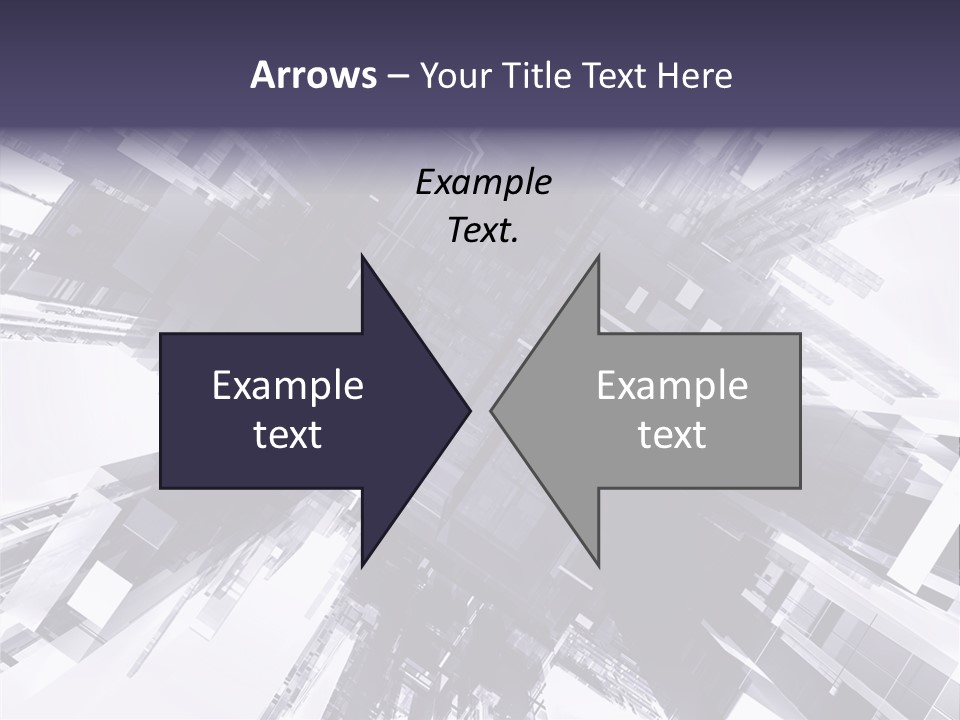 Arrows – Your Title Text Here

Example Text.

Example text

Example text